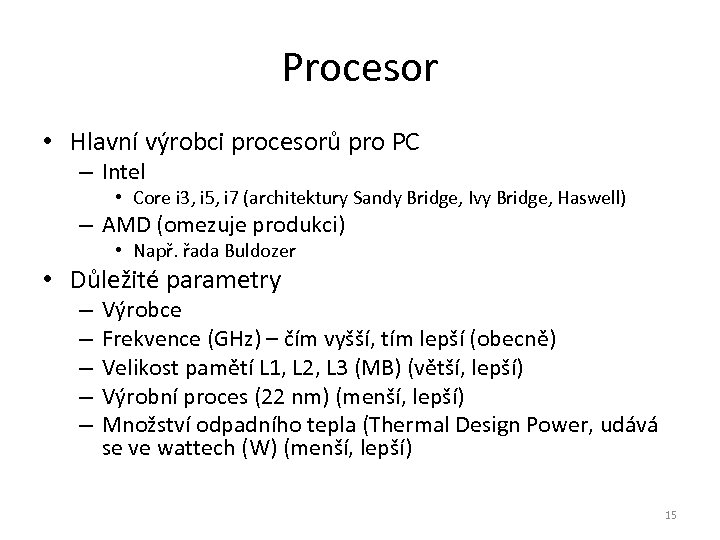 Procesor

• Hlavní výrobci procesorů pro PC
– Intel
• Core i3, i5, i7 (architektury Sandy Bridge, Ivy Bridge, Haswell)
– AMD (omezuje produkci)
• Např. řada Buldozer
• Důležité parametry
– Výrobce
– Frekvence (GHz) – čím vyšší, tím lepší (obecně)
– Velikost pamětí L1, L2, L3 (MB) (větší, lepší)
– Výrobní proces (22 nm) (menší, lepší)
– Množství odpadního tepla (Thermal Design Power, udává se ve wattech (W) (menší, lepší)

15